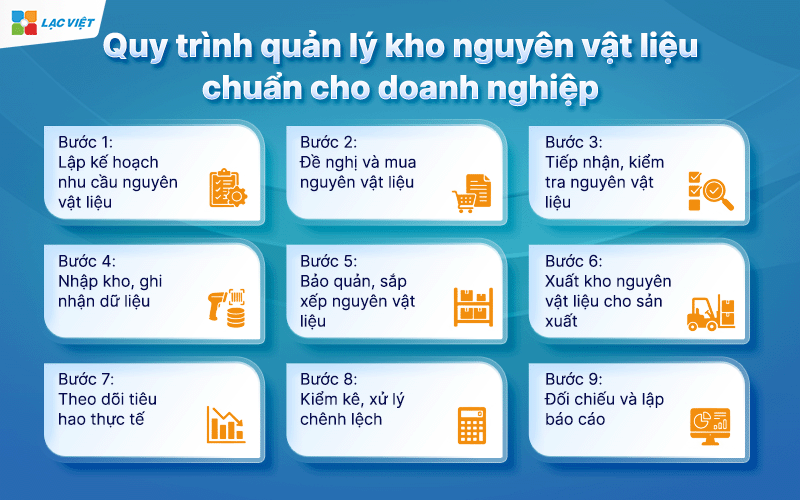 LẠC VIỆT

Quy trình quản lý kho nguyên vật liệu chuẩn cho doanh nghiệp

Bước 1:
Lập kế hoạch nhu cầu nguyên vật liệu

Bước 2:
Đề nghị và mua nguyên vật liệu

Bước 3:
Tiếp nhận, kiểm tra nguyên vật liệu

Bước 4:
Nhập kho, ghi nhận dữ liệu

Bước 5:
Bảo quản, sắp xếp nguyên vật liệu

Bước 6:
Xuất kho nguyên vật liệu cho sản xuất

Bước 7:
Theo dõi tiêu hao thực tế

Bước 8:
Kiểm kê, xử lý chênh lệch

Bước 9:
Đối chiếu và lập báo cáo